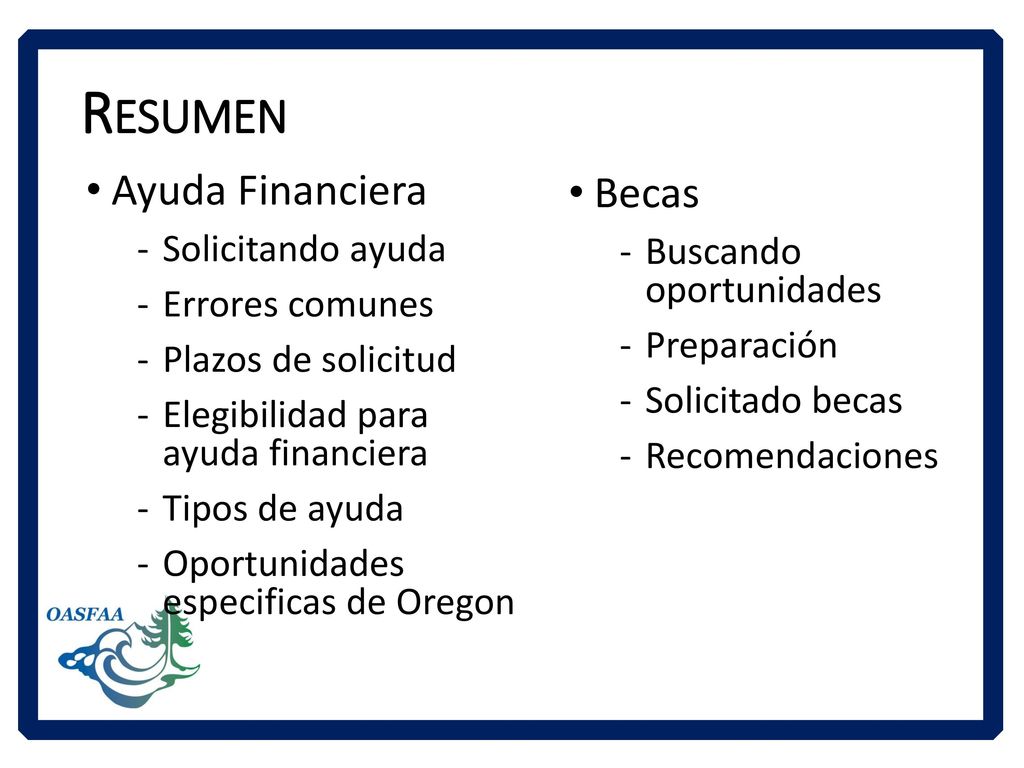 RESUMEN

• Ayuda Financiera
- Solicitando ayuda
- Errores comunes
- Plazos de solicitud
- Elegibilidad para ayuda financiera
- Tipos de ayuda
- Oportunidades especificas de Oregon

• Becas
- Buscando oportunidades
- Preparación
- Solicitado becas
- Recomendaciones

OASFAA